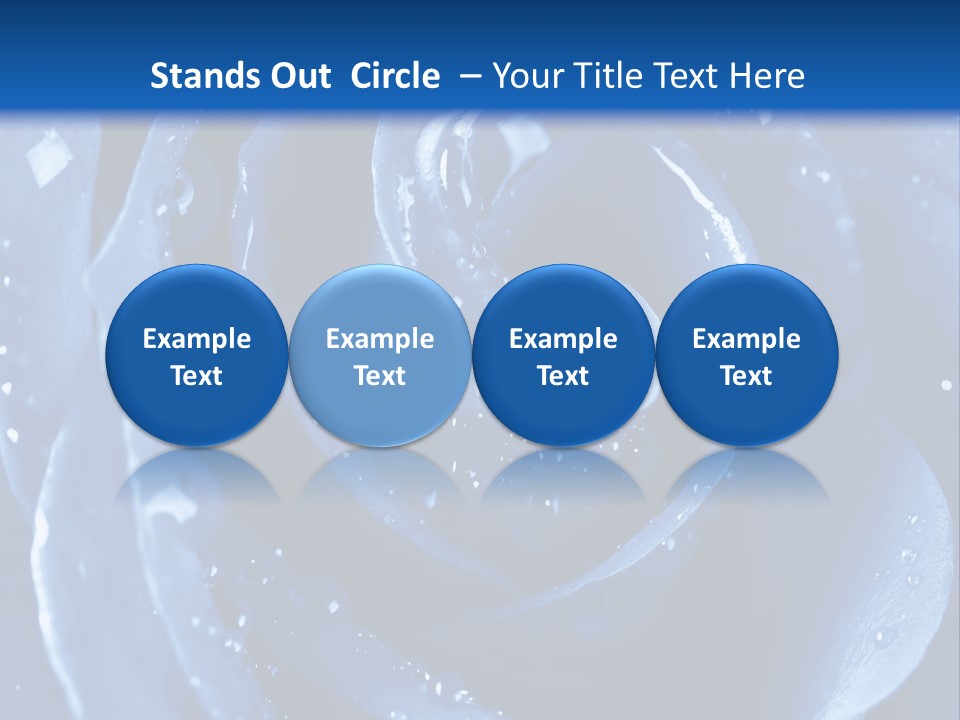 Stands Out Circle – Your Title Text Here

Example Text

Example Text

Example Text

Example Text